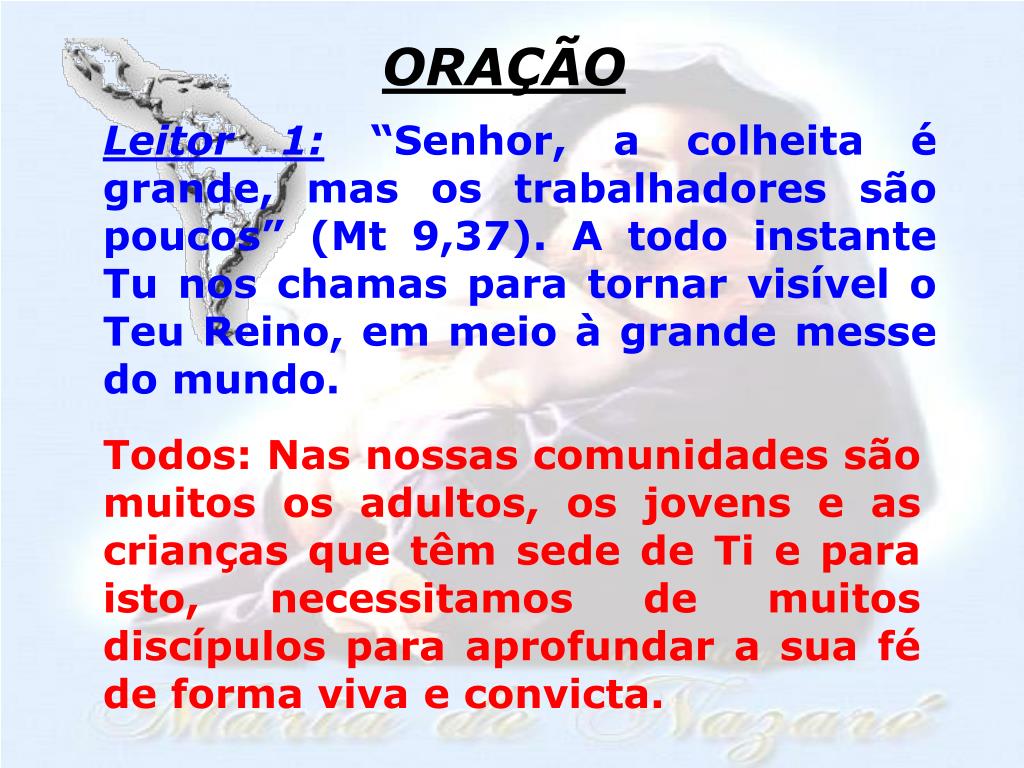 ORAÇÃO

Leitor 1: “Senhor, a colheita é grande, mas os trabalhadores são poucos” (Mt 9,37). A todo instante Tu nos chamas para tornar visível o Teu Reino, em meio à grande messe do mundo.

Todos: Nas nossas comunidades são muitos os adultos, os jovens e as crianças que têm sede de Ti e para isto, necessitamos de muitos discípulos para aprofundar a sua fé de forma viva e convicta.

Maria de Nazaré